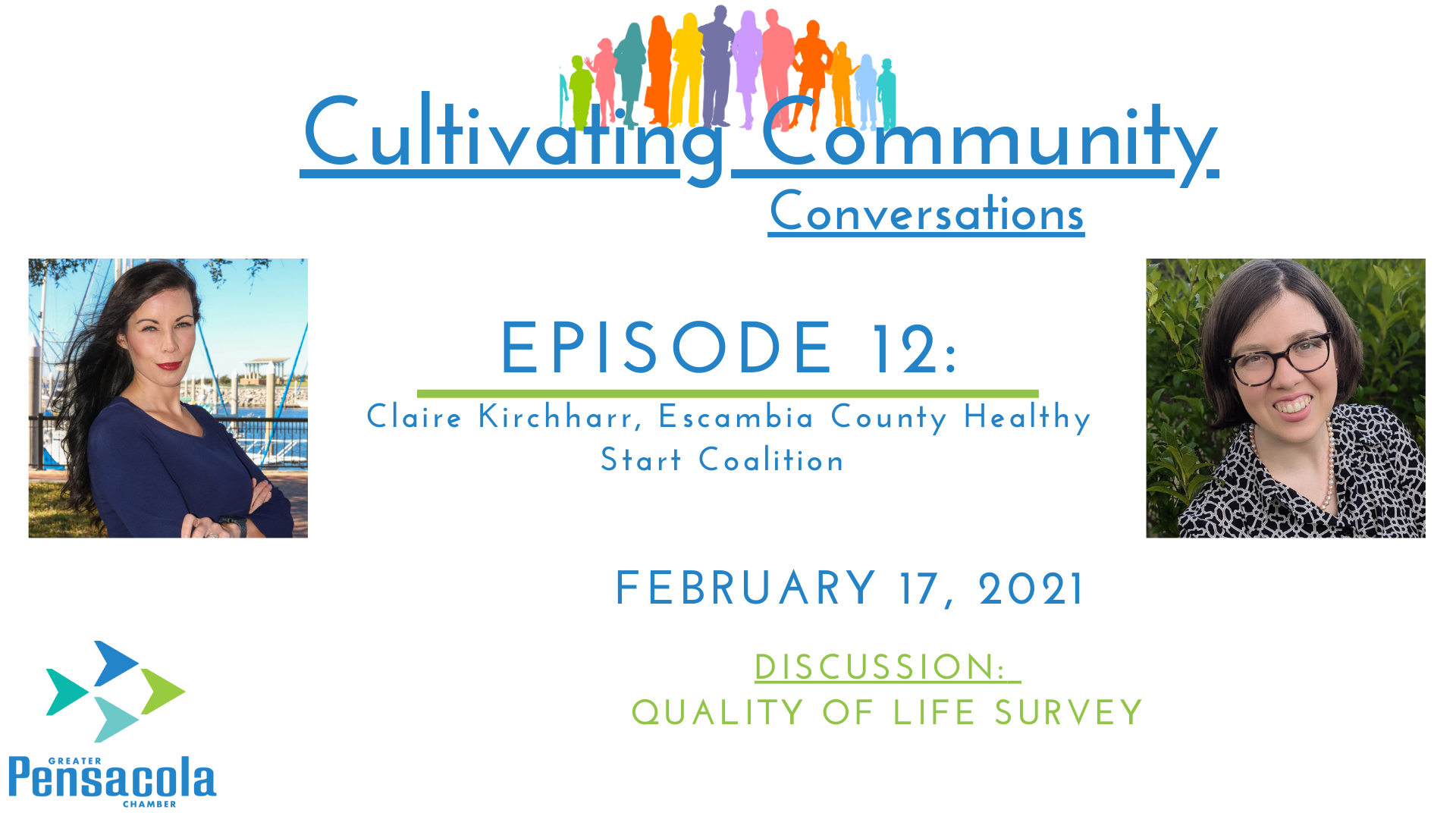 Cultivating Community
Conversations

EPISODE 12:
Claire Kirchharr, Escambia County Healthy Start Coalition

FEBRUARY 17, 2021

DISCUSSION:
QUALITY OF LIFE SURVEY

GREATER
Pensacola
CHAMBER